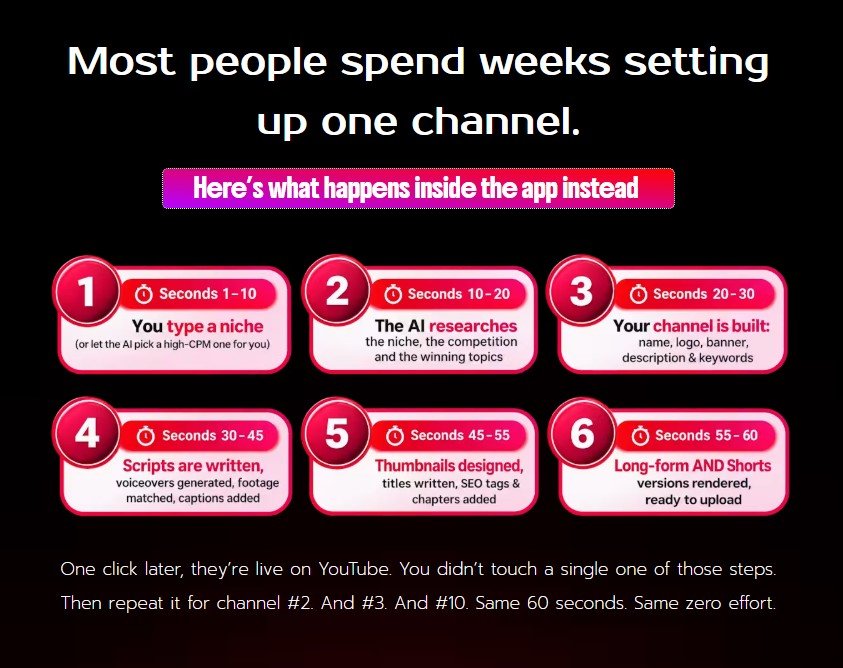 Most people spend weeks setting up one channel.

Here's what happens inside the app instead

1 Seconds 1-10
You type a niche
(or let the AI pick a high-CPM one for you)

2 Seconds 10-20
The AI researches
the niche, the competition and the winning topics

3 Seconds 20-30
Your channel is built:
name, logo, banner, description & keywords

4 Seconds 30-45
Scripts are written,
voiceovers generated, footage matched, captions added

5 Seconds 45-55
Thumbnails designed,
titles written, SEO tags & chapters added

6 Seconds 55-60
Long-form AND Shorts
versions rendered, ready to upload

One click later, they're live on YouTube. You didn't touch a single one of those steps.

Then repeat it for channel #2. And #3. And #10. Same 60 seconds. Same zero effort.